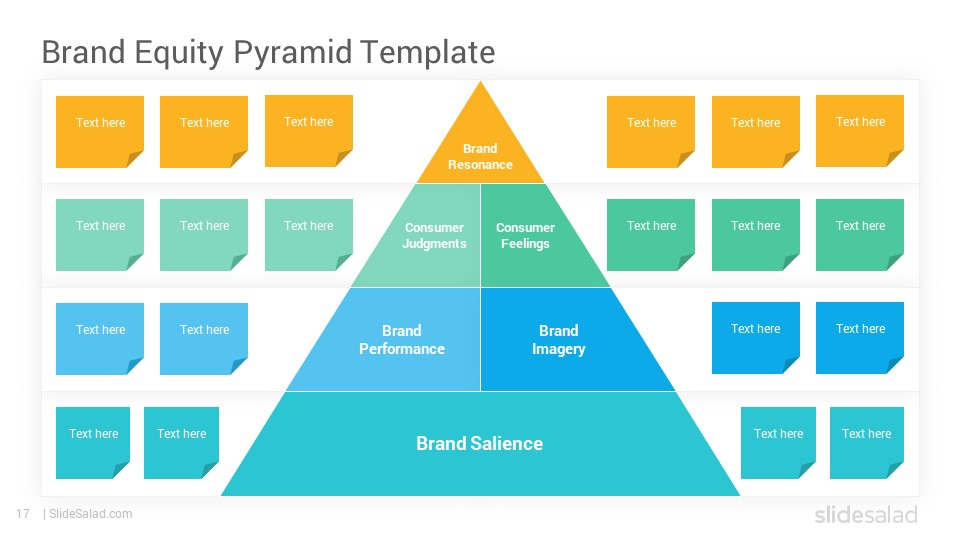 Brand Equity Pyramid Template

Text here

Text here

Text here

Brand Resonance

Text here

Text here

Text here

Text here

Text here

Text here

Consumer Judgments

Consumer Feelings

Text here

Text here

Text here

Text here

Text here

Brand Performance

Brand Imagery

Text here

Text here

Text here

Text here

Brand Salience

Text here

Text here

17 | SlideSalad.com

slidesalad